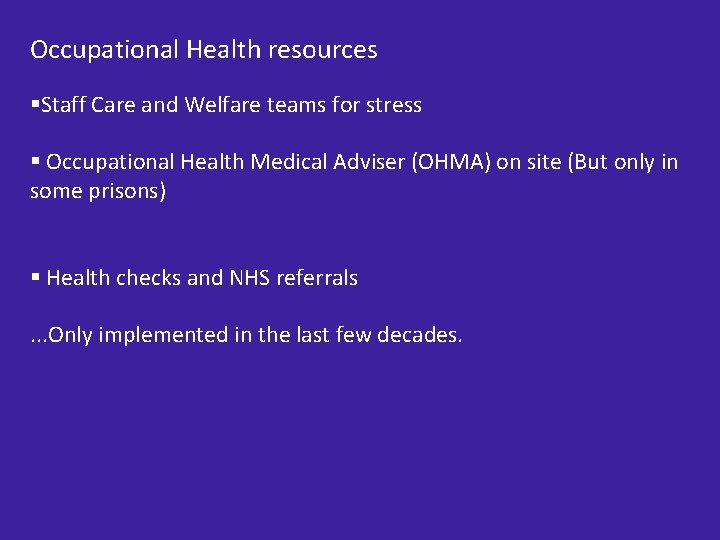 Occupational Health resources

• Staff Care and Welfare teams for stress

• Occupational Health Medical Adviser (OHMA) on site (But only in some prisons)

• Health checks and NHS referrals

...Only implemented in the last few decades.